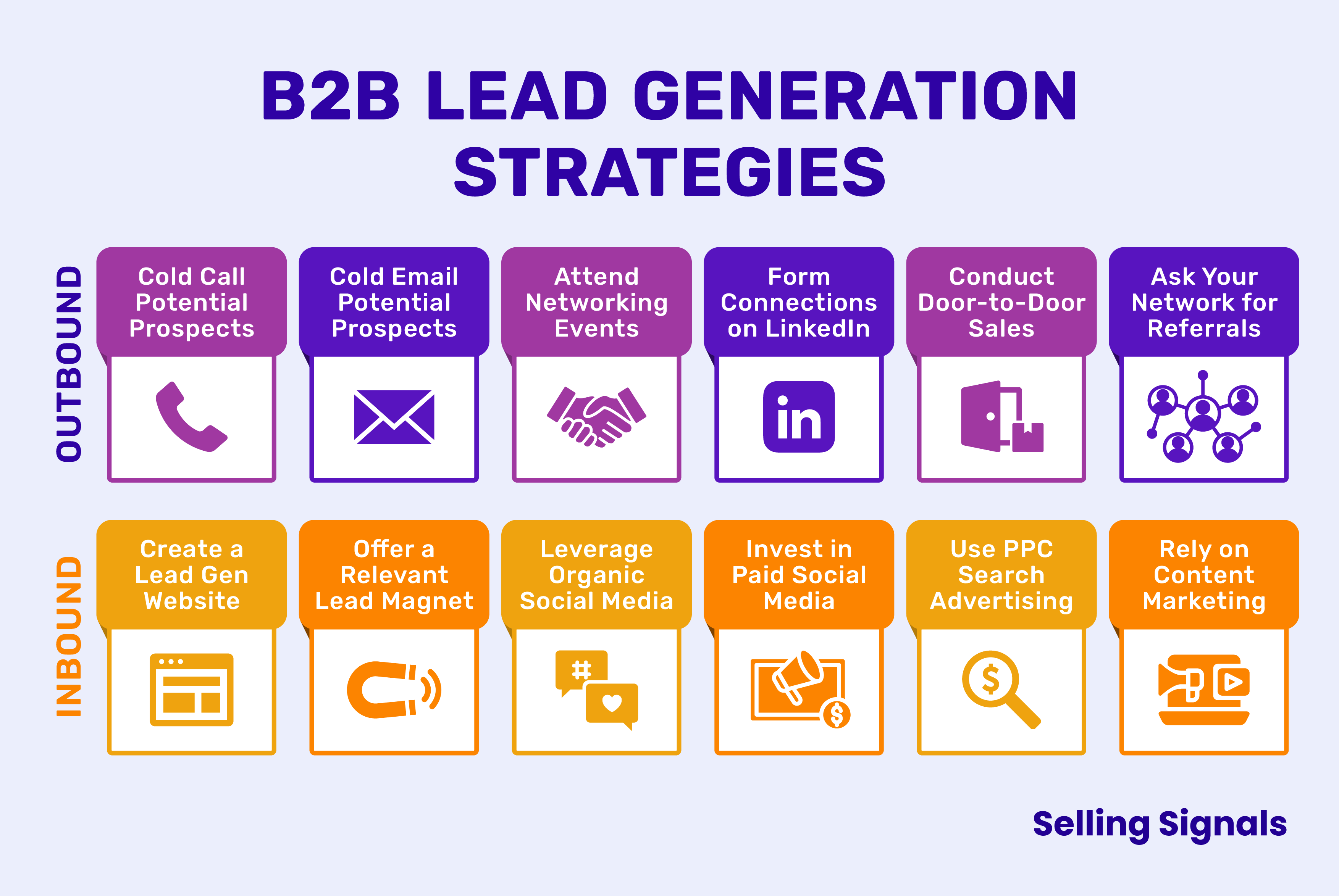 B2B LEAD GENERATION STRATEGIES

OUTBOUND

Cold Call Potential Prospects

Cold Email Potential Prospects

Attend Networking Events

Form Connections on LinkedIn

in

Conduct Door-to-Door Sales

Ask Your Network for Referrals

INBOUND

Create a Lead Gen Website

Offer a Relevant Lead Magnet

Leverage Organic Social Media

#

Invest in Paid Social Media

$

Use PPC Search Advertising

$

Rely on Content Marketing

Selling Signals